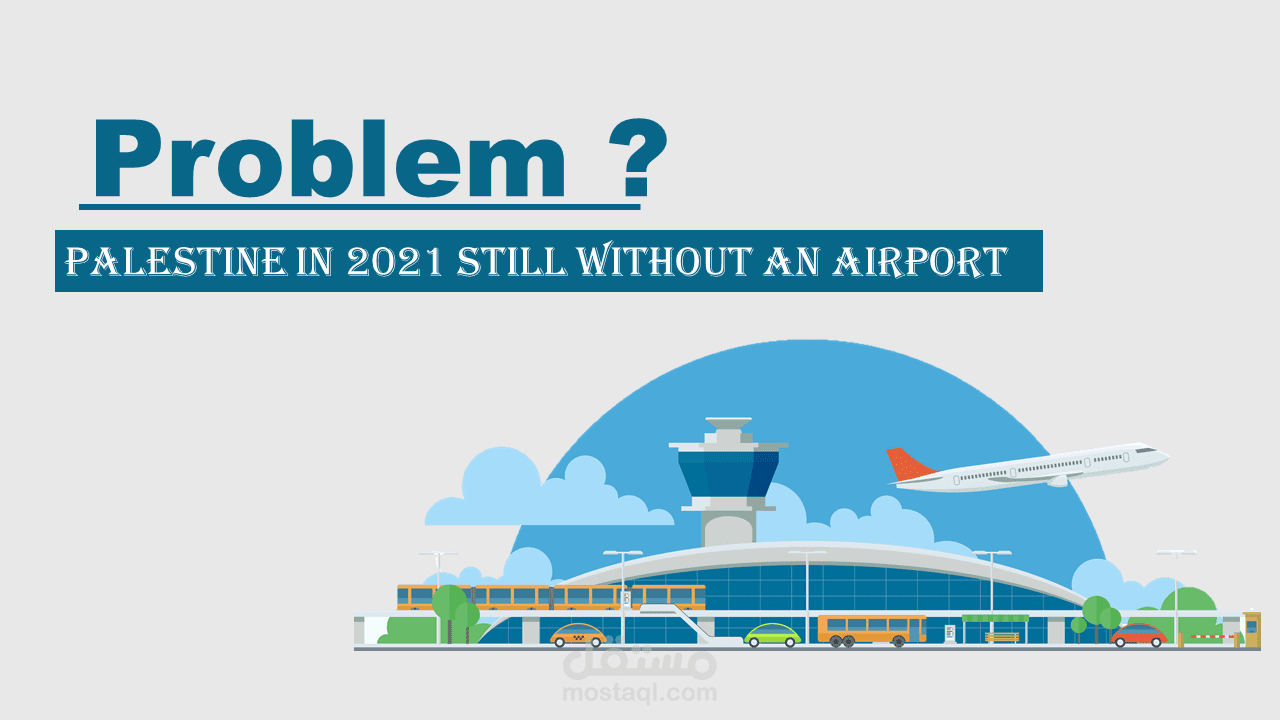 Problem ?

PALESTINE IN 2021 STILL WITHOUT AN AIRPORT

مستقل
mostaql.com